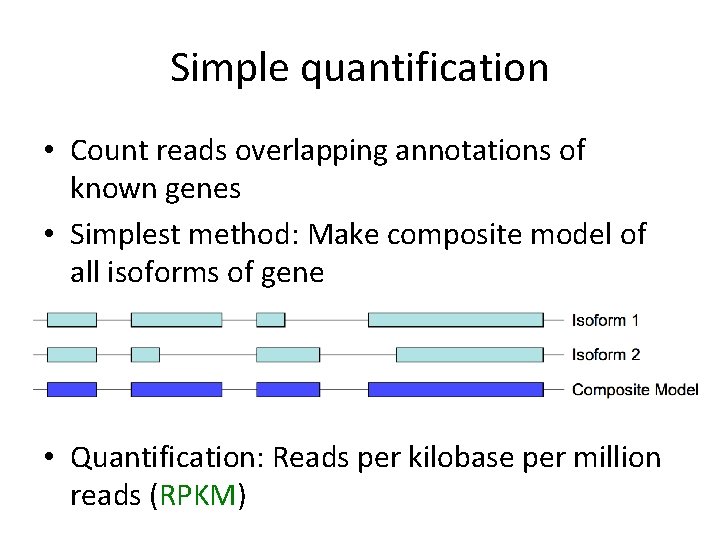 Simple quantification

• Count reads overlapping annotations of known genes

• Simplest method: Make composite model of all isoforms of gene

Isoform 1

Isoform 2

Composite Model

• Quantification: Reads per kilobase per million reads (RPKM)